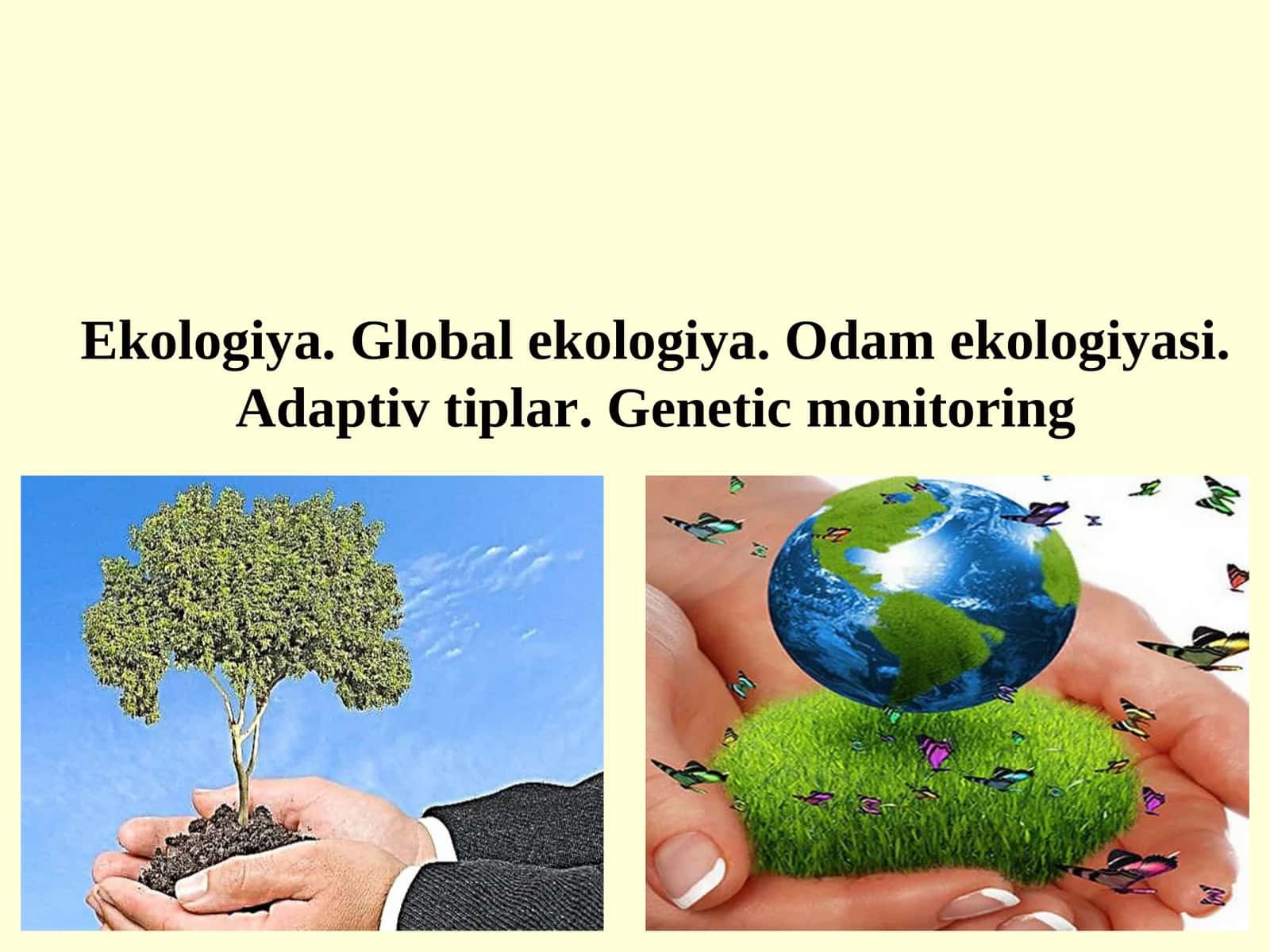 Ekologiya. Global ekologiya. Odam ekologiyasi. Adaptiv tiplar. Genetic monitoring